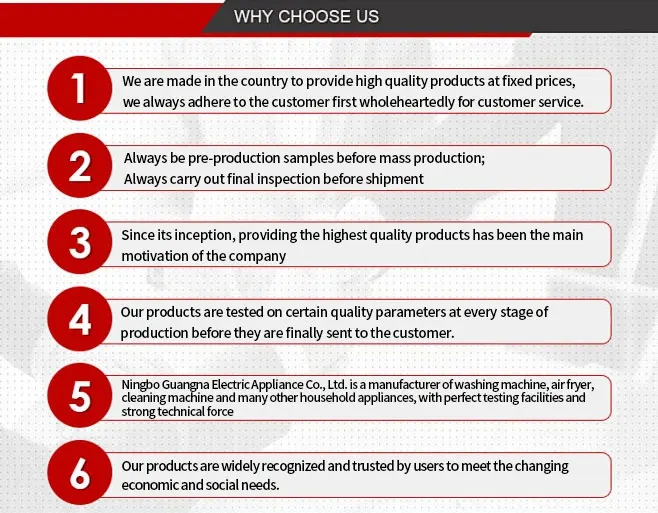 WHY CHOOSE US

1 We are made in the country to provide high quality products at fixed prices, we always adhere to the customer first wholeheartedly for customer service.

2 Always be pre-production samples before mass production;
Always carry out final inspection before shipment

3 Since its inception, providing the highest quality products has been the main motivation of the company

4 Our products are tested on certain quality parameters at every stage of production before they are finally sent to the customer.

5 Ningbo Guangna Electric Appliance Co., Ltd. is a manufacturer of washing machine, air fryer, cleaning machine and many other household appliances, with perfect testing facilities and strong technical force

6 Our products are widely recognized and trusted by users to meet the changing economic and social needs.